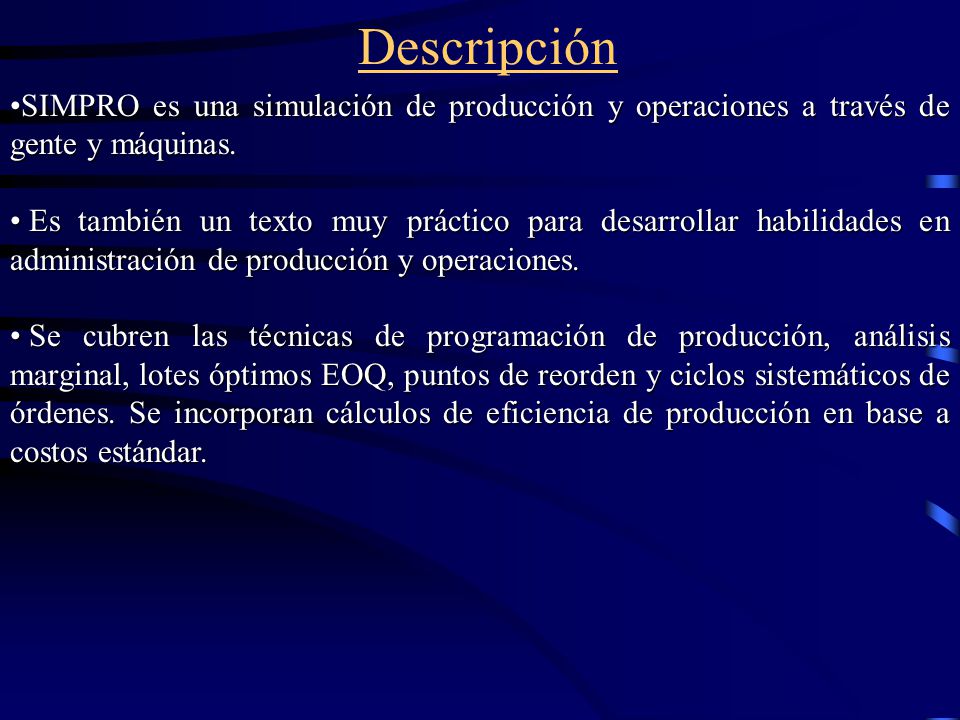 Descripción

•SIMPRO es una simulación de producción y operaciones a través de gente y máquinas.

• Es también un texto muy práctico para desarrollar habilidades en administración de producción y operaciones.

• Se cubren las técnicas de programación de producción, análisis marginal, lotes óptimos EOQ, puntos de reorden y ciclos sistemáticos de órdenes. Se incorporan cálculos de eficiencia de producción en base a costos estándar.